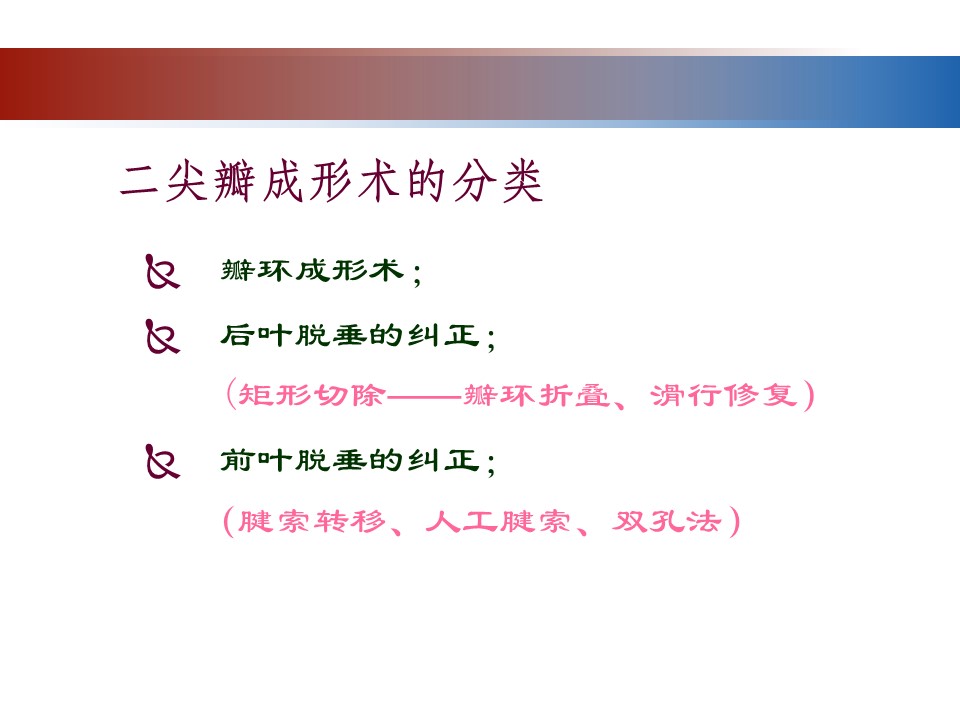 二尖瓣成形术的分类

瓣环成形术；

后叶脱垂的纠正；

（矩形切除——瓣环折叠、滑行修复）

前叶脱垂的纠正；

（腱索转移、人工腱索、双孔法）